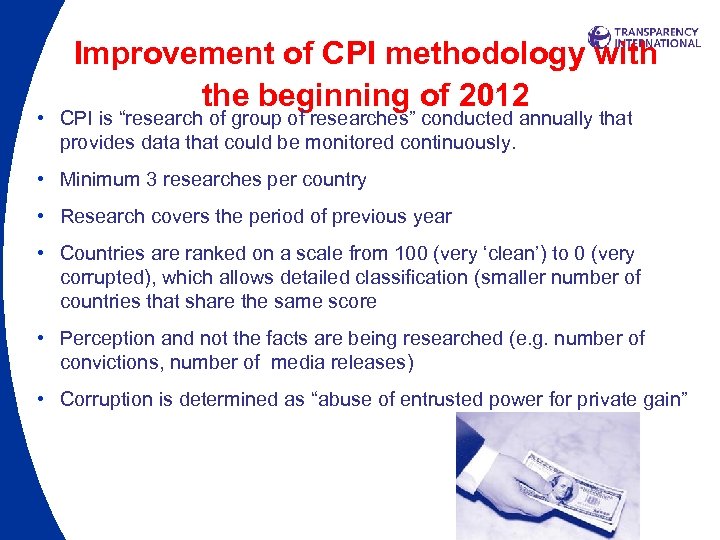 TRANSPARENCY INTERNATIONAL

Improvement of CPI methodology with the beginning of 2012

• CPI is “research of group of researches” conducted annually that provides data that could be monitored continuously.

• Minimum 3 researches per country

• Research covers the period of previous year

• Countries are ranked on a scale from 100 (very ‘clean’) to 0 (very corrupted), which allows detailed classification (smaller number of countries that share the same score

• Perception and not the facts are being researched (e.g. number of convictions, number of media releases)

• Corruption is determined as “abuse of entrusted power for private gain”